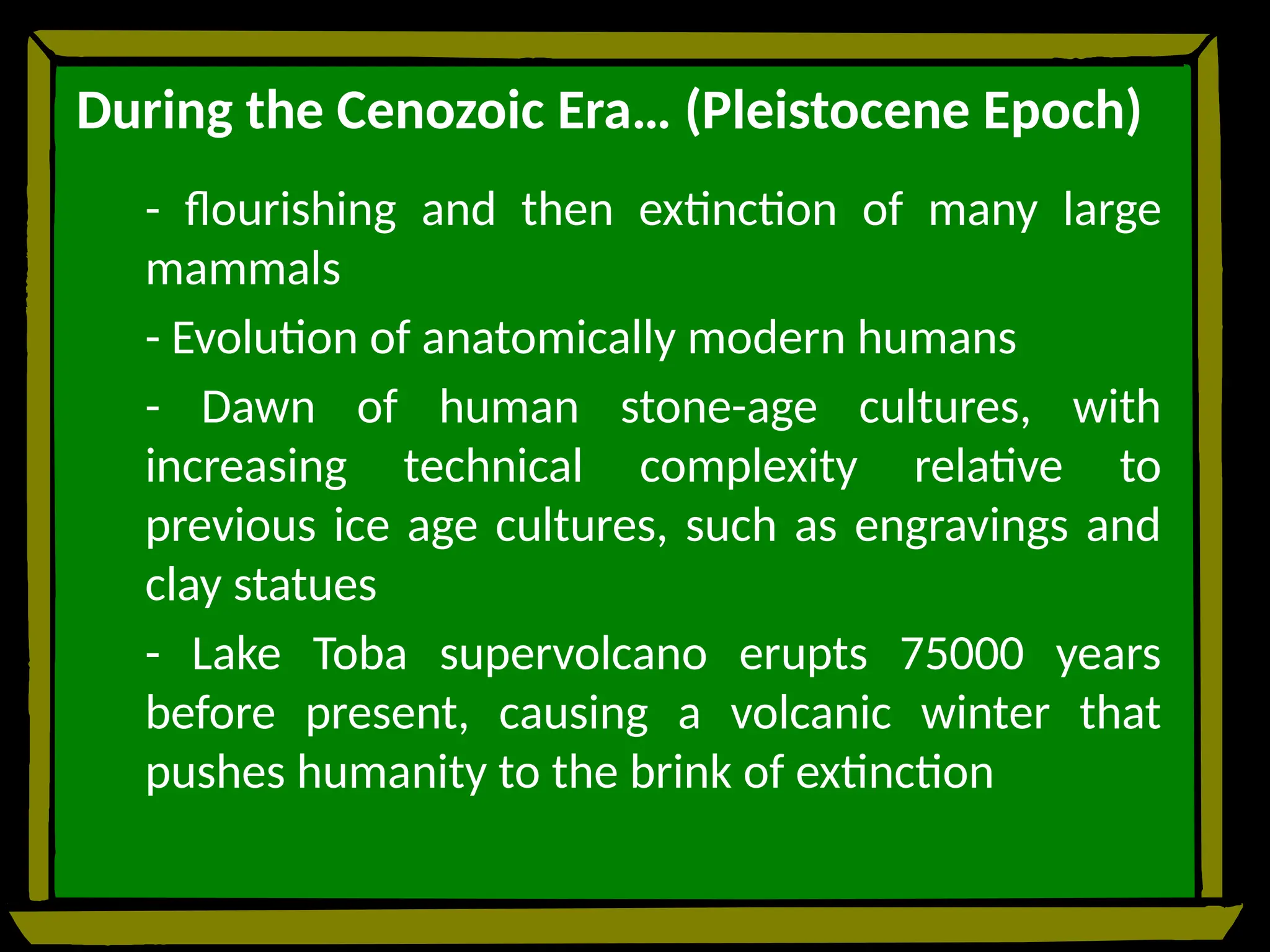 During the Cenozoic Era… (Pleistocene Epoch)

- flourishing and then extinction of many large mammals

- Evolution of anatomically modern humans

- Dawn of human stone-age cultures, with increasing technical complexity relative to previous ice age cultures, such as engravings and clay statues

- Lake Toba supervolcano erupts 75000 years before present, causing a volcanic winter that pushes humanity to the brink of extinction